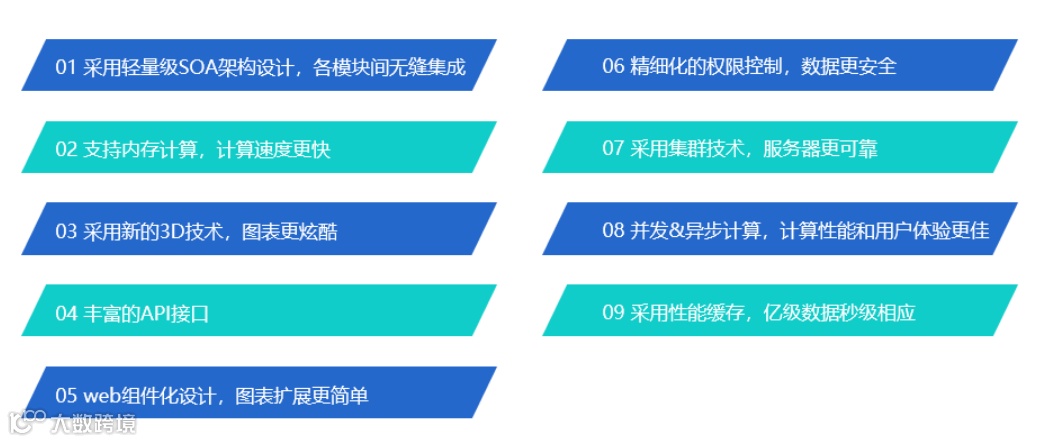 01 采用轻量级SOA架构设计，各模块间无缝集成

02 支持内存计算，计算速度更快

03 采用新的3D技术，图表更炫酷

04 丰富的API接口

05 web组件化设计，图表扩展更简单

06 精细化的权限控制，数据更安全

07 采用集群技术，服务器更可靠

08 并发&异步计算，计算性能和用户体验更佳

09 采用性能缓存，亿级数据秒级相应

大数跨境